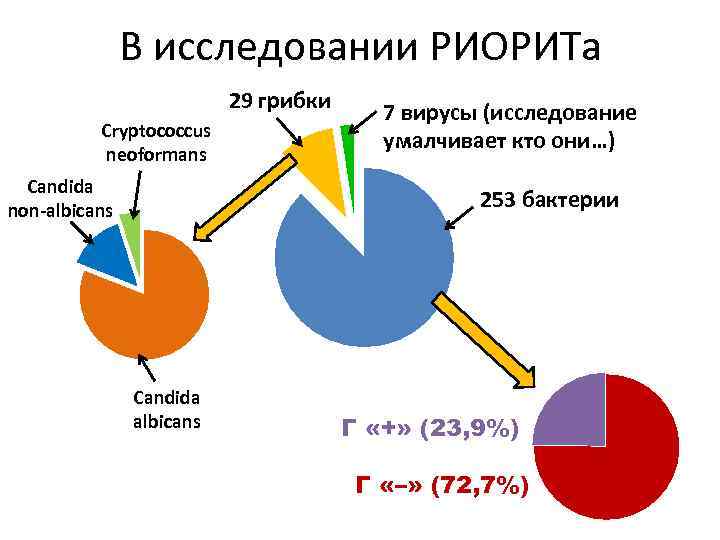 В исследовании РИОРИТа

29 грибки

7 вирусы (исследование умалчивает кто они…)

Cryptococcus neoformans

Candida non-albicans

253 бактерии

Candida albicans

Г «+» (23,9%)

Г «–» (72,7%)